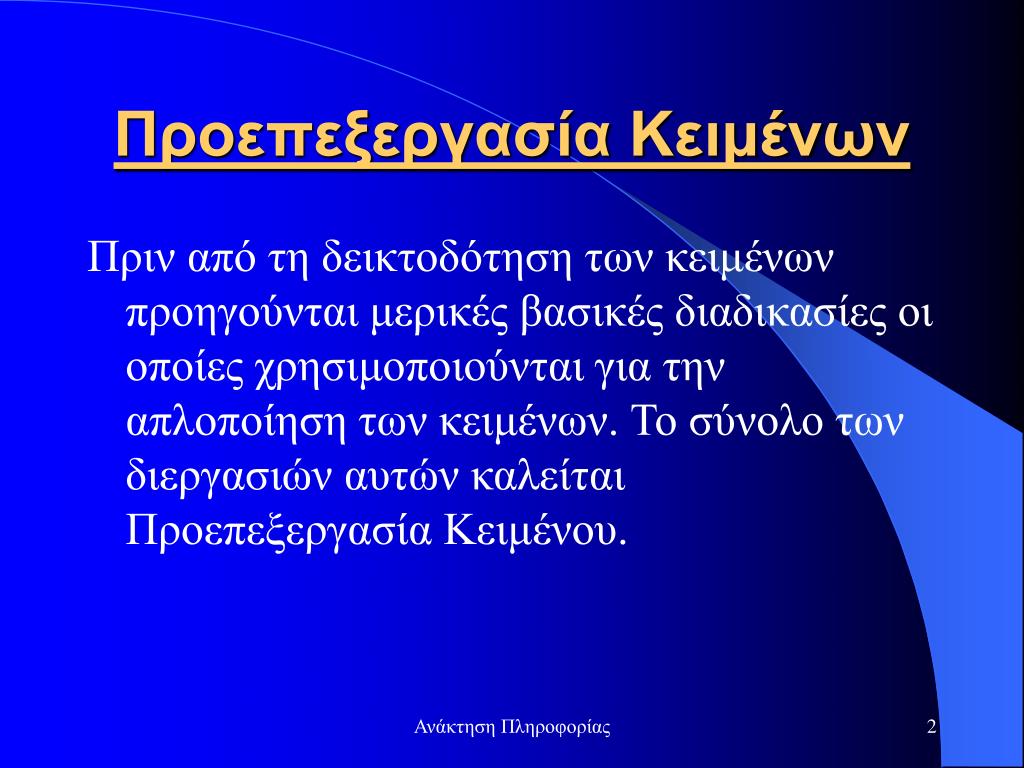 Προεπεξεργασία Κειμένων

Πριν από τη δεικτοδότηση των κειμένων προηγούνται μερικές βασικές διαδικασίες οι οποίες χρησιμοποιούνται για την απλοποίηση των κειμένων. Το σύνολο των διεργασιών αυτών καλείται Προεπεξεργασία Κειμένου.

Ανάκτηση Πληροφορίας

2